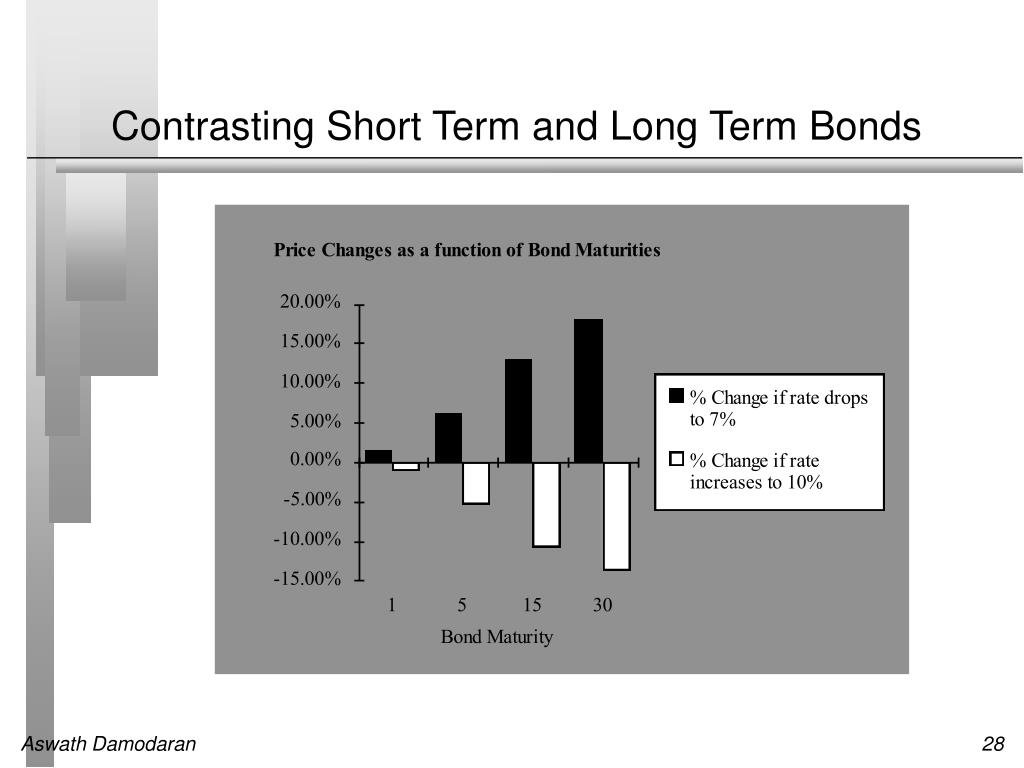 Contrasting Short Term and Long Term Bonds

Price Changes as a function of Bond Maturities

20.00%
15.00%
10.00%
5.00%
0.00%
-5.00%
-10.00%
-15.00%

1
5
15
30

Bond Maturity

% Change if rate drops to 7%

% Change if rate increases to 10%

Aswath Damodaran

28